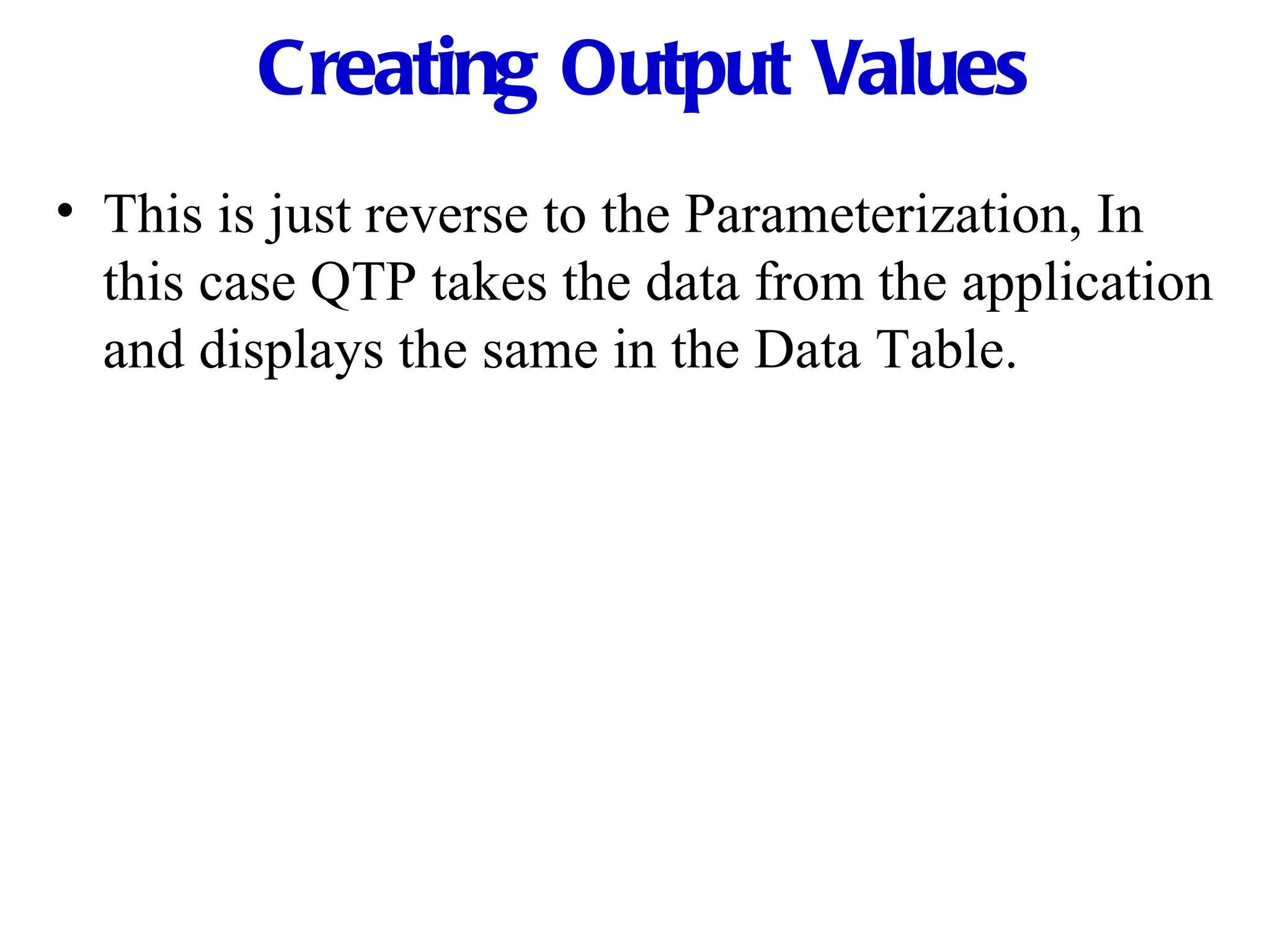 Creating Output Values

• This is just reverse to the Parameterization, In this case QTP takes the data from the application and displays the same in the Data Table.